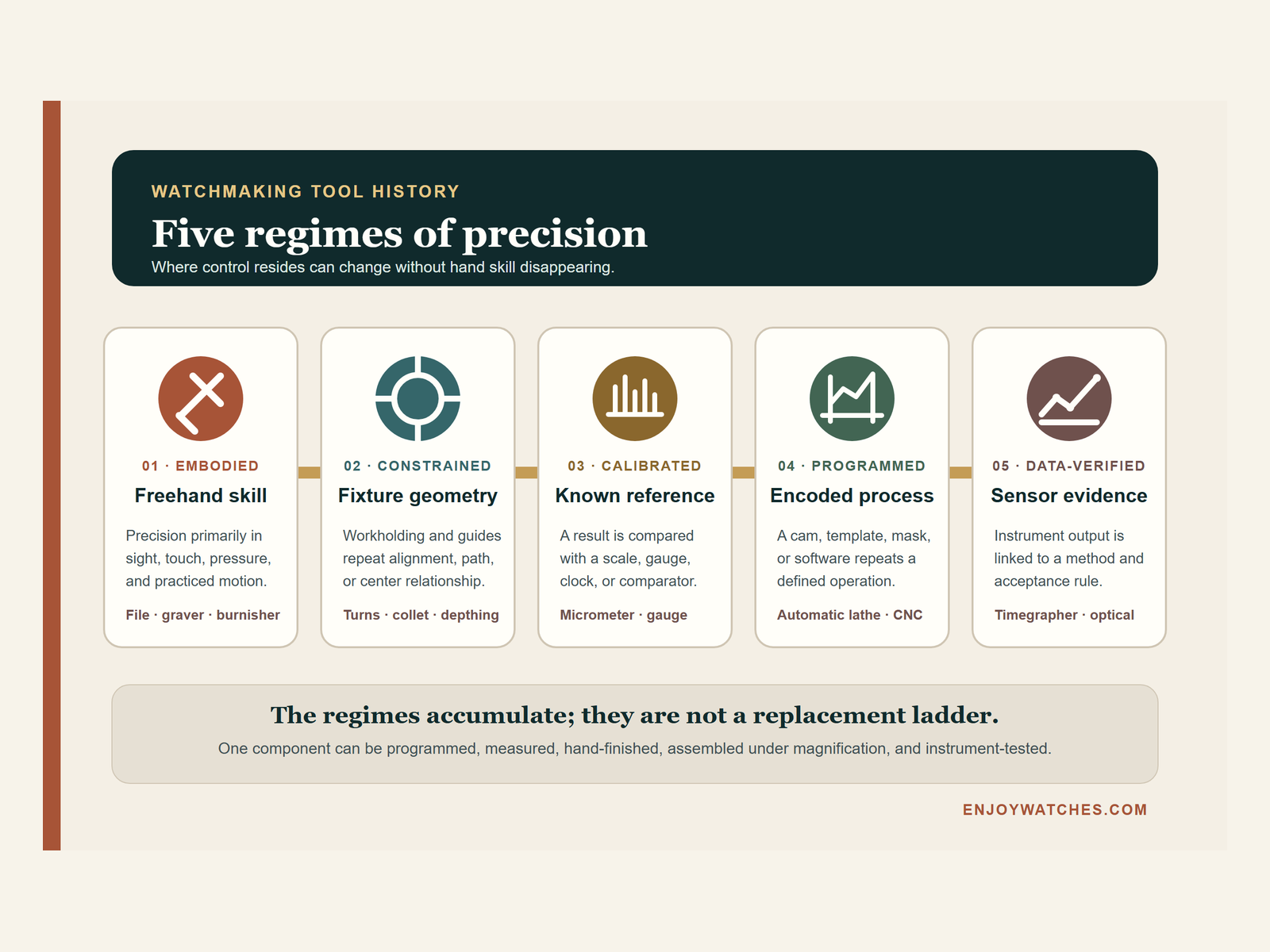 WATCHMAKING TOOL HISTORY

Five regimes of precision

Where control resides can change without hand skill disappearing.

01 · EMBODIED

Freehand skill

Precision primarily in sight, touch, pressure, and practiced motion.

File · graver · burnisher

02 · CONSTRAINED

Fixture geometry

Workholding and guides repeat alignment, path, or center relationship.

Turns · collet · depthing

03 · CALIBRATED

Known reference

A result is compared with a scale, gauge, clock, or comparator.

Micrometer · gauge

04 · PROGRAMMED

Encoded process

A cam, template, mask, or software repeats a defined operation.

Automatic lathe · CNC

05 · DATA-VERIFIED

Sensor evidence

Instrument output is linked to a method and acceptance rule.

Timegrapher · optical

The regimes accumulate; they are not a replacement ladder.

One component can be programmed, measured, hand-finished, assembled under magnification, and instrument-tested.

ENJOYWATCHES.COM